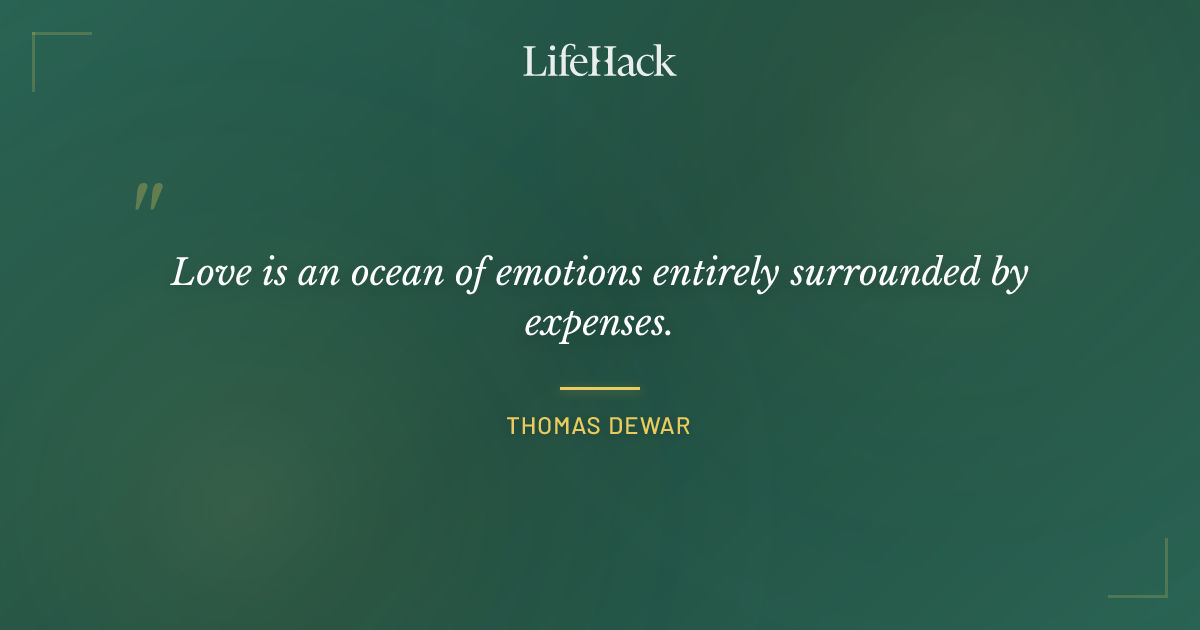 LifeHack

"

Love is an ocean of emotions entirely surrounded by expenses.

THOMAS DEWAR